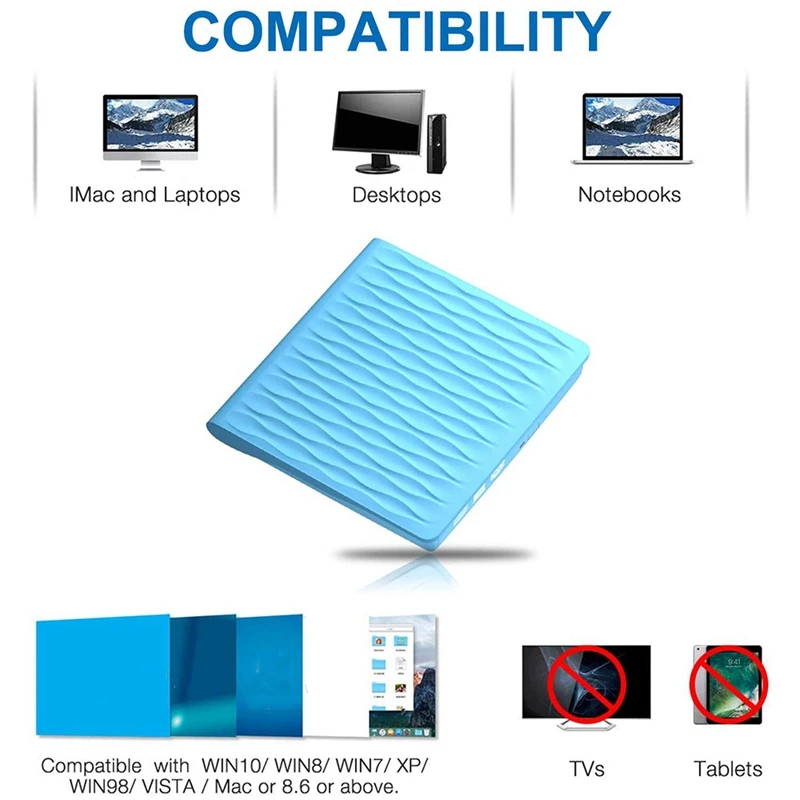 COMPATIBILITY

IMac and Laptops

Desktops

Notebooks

Compatible with WIN10/ WIN8/ WIN7/ XP/ WIN98/ VISTA / Mac or 8.6 or above.

TVs

Tablets